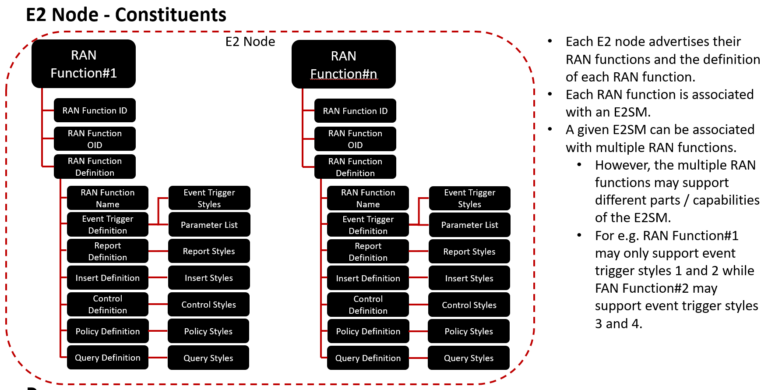 E2 Node - Constituents

E2 Node

RAN Function#1

RAN Function ID

RAN Function OID

RAN Function Definition

RAN Function Name

Event Trigger Definition

Event Trigger Styles

Parameter List

Report Definition

Report Styles

Insert Definition

Insert Styles

Control Definition

Control Styles

Policy Definition

Policy Styles

Query Definition

Query Styles

RAN Function#n

RAN Function ID

RAN Function OID

RAN Function Definition

RAN Function Name

Event Trigger Definition

Event Trigger Styles

Parameter List

Report Definition

Report Styles

Insert Definition

Insert Styles

Control Definition

Control Styles

Policy Definition

Policy Styles

Query Definition

Query Styles

• Each E2 node advertises their RAN functions and the definition of each RAN function.
• Each RAN function is associated with an E2SM.
• A given E2SM can be associated with multiple RAN functions.
• However, the multiple RAN functions may support different parts / capabilities of the E2SM.
• For e.g. RAN Function#1 may only support event trigger styles 1 and 2 while FAN Function#2 may support event trigger styles 3 and 4.